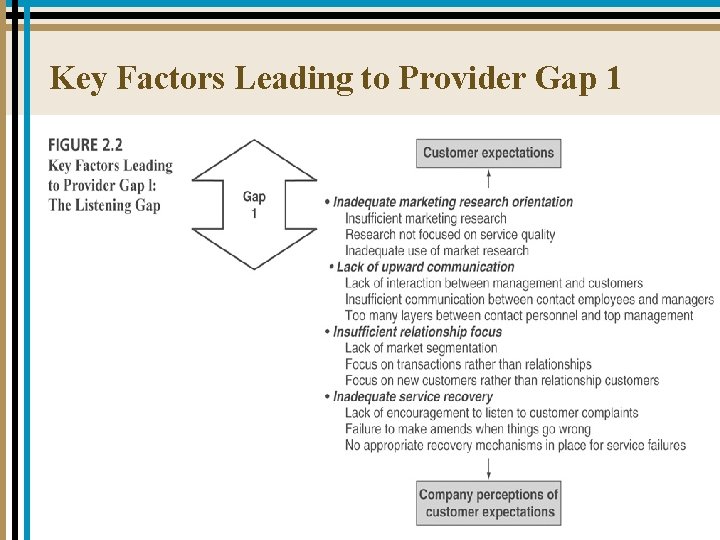 Key Factors Leading to Provider Gap 1

FIGURE 2.2
Key Factors Leading to Provider Gap 1: The Listening Gap

Gap 1

Customer expectations

• Inadequate marketing research orientation
Insufficient marketing research
Research not focused on service quality
Inadequate use of market research
• Lack of upward communication
Lack of interaction between management and customers
Insufficient communication between contact employees and managers
Too many layers between contact personnel and top management
• Insufficient relationship focus
Lack of market segmentation
Focus on transactions rather than relationships
Focus on new customers rather than relationship customers
• Inadequate service recovery
Lack of encouragement to listen to customer complaints
Failure to make amends when things go wrong
No appropriate recovery mechanisms in place for service failures

Company perceptions of customer expectations